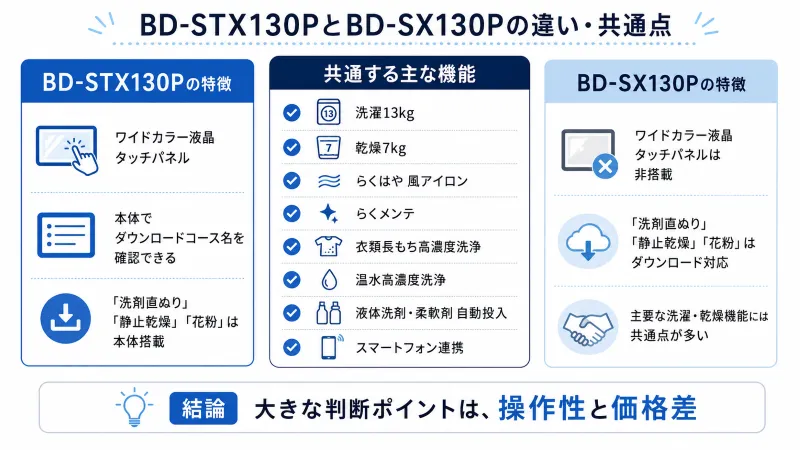 BD-STX130PとBD-SX130Pの違い・共通点

BD-STX130Pの特徴

ワイドカラー液晶タッチパネル

本体でダウンロードコース名を確認できる

「洗剤直ぬり」「静止乾燥」「花粉」は本体搭載

共通する主な機能

13
洗濯13kg

7
乾燥7kg

らくはや 風アイロン

らくメンテ

衣類長もち高濃度洗浄

温水高濃度洗浄

液体洗剤・柔軟剤 自動投入

スマートフォン連携

BD-SX130Pの特徴

ワイドカラー液晶タッチパネルは非搭載

「洗剤直ぬり」「静止乾燥」「花粉」はダウンロード対応

主要な洗濯・乾燥機能には共通点が多い

結論 大きな判断ポイントは、操作性と価格差